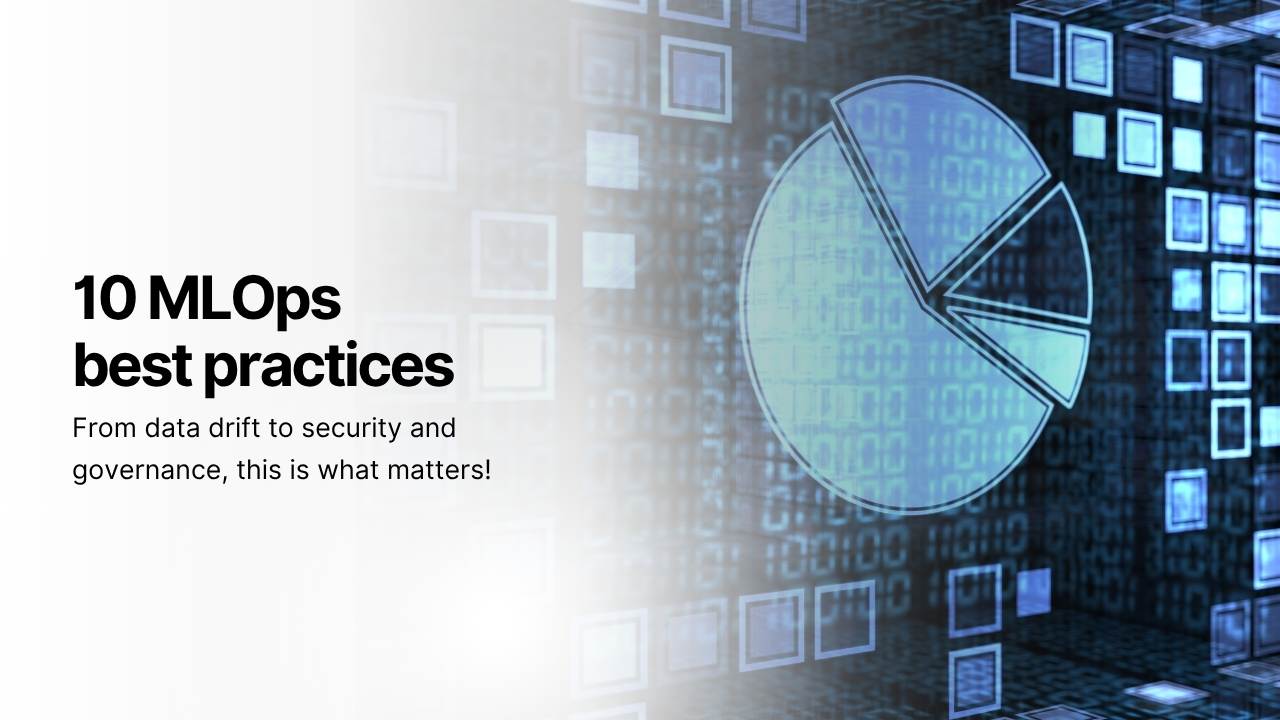 10 MLOps best practices

From data drift to security and governance, this is what matters!